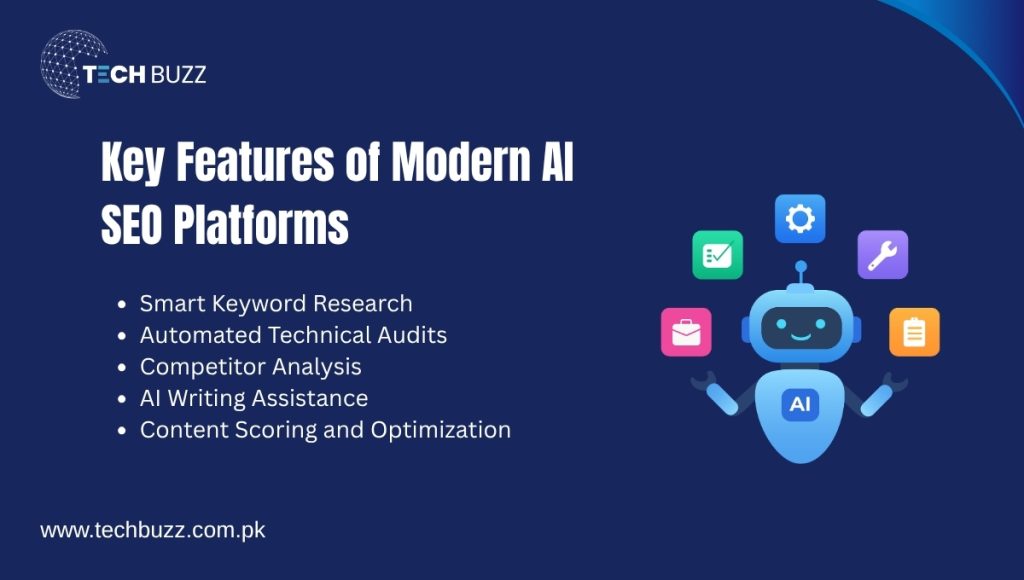 TECH BUZZ

Key Features of Modern AI SEO Platforms

- Smart Keyword Research
- Automated Technical Audits
- Competitor Analysis
- AI Writing Assistance
- Content Scoring and Optimization

AI

www.techbuzz.com.pk